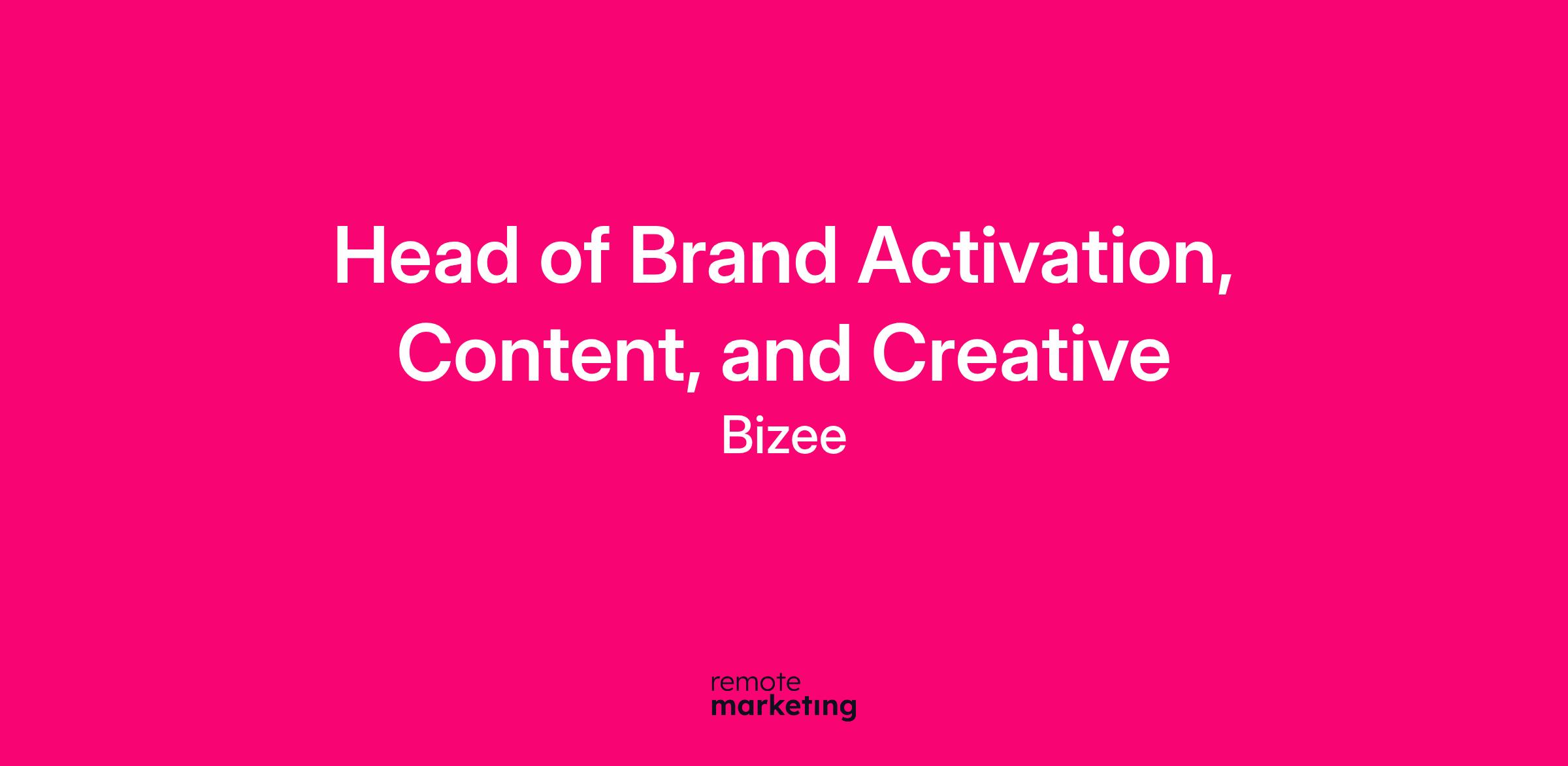 Head of Brand Activation, Content, and Creative
Bizee

remote
marketing